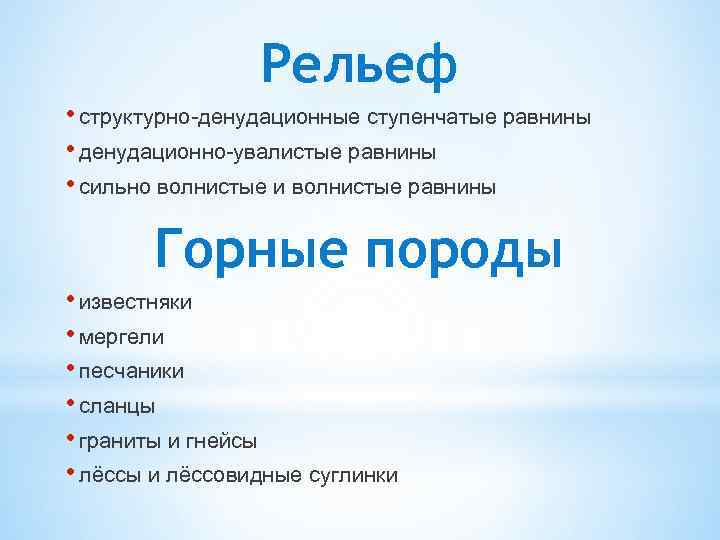 Рельеф

• структурно-денудационные ступенчатые равнины
• денудационно-увалистые равнины
• сильно волнистые и волнистые равнины

Горные породы

• известняки
• мергели
• песчаники
• сланцы
• граниты и гнейсы
• лёссы и лёссовидные суглинки